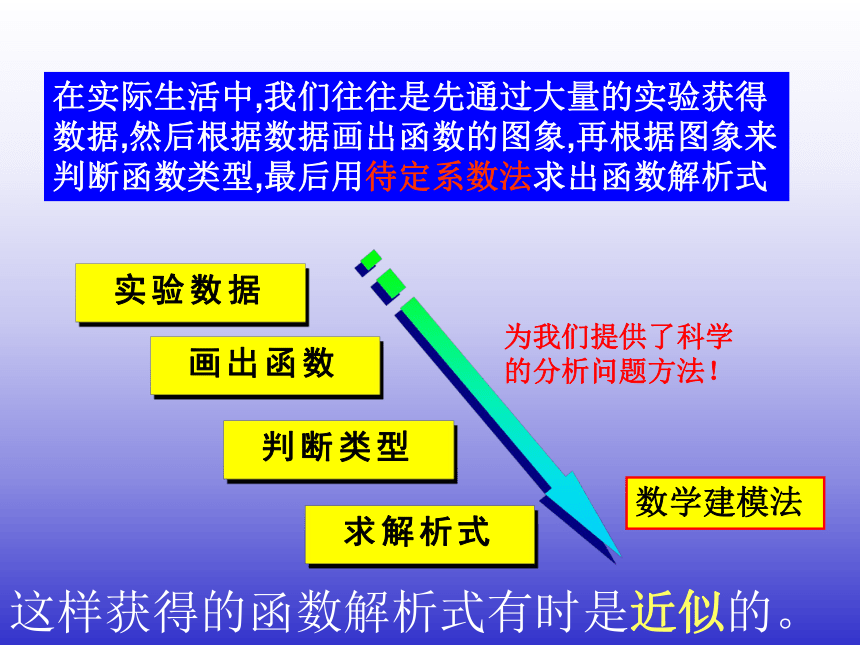 在实际生活中,我们往往是先通过大量的实验获得数据,然后根据数据画出函数的图象,再根据图象来判断函数类型,最后用待定系数法求出函数解析式

实验数据

画出函数

判断类型

求解析式

为我们提供了科学的分析问题方法!

数学建模法

这样获得的函数解析式有时是近似的。